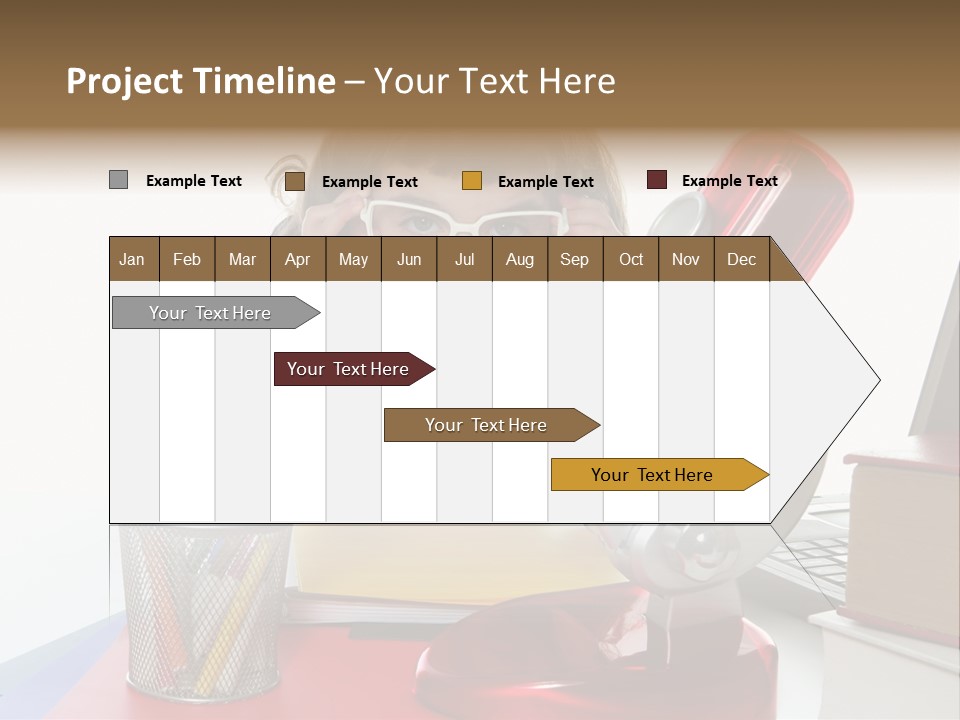 Project Timeline – Your Text Here

Example Text Example Text Example Text Example Text

| Jan | Feb | Mar | Apr | May | Jun | Jul | Aug | Sep | Oct | Nov | Dec |
|---|---|---|---|---|---|---|---|---|---|---|---|

Your Text Here

Your Text Here

Your Text Here

Your Text Here